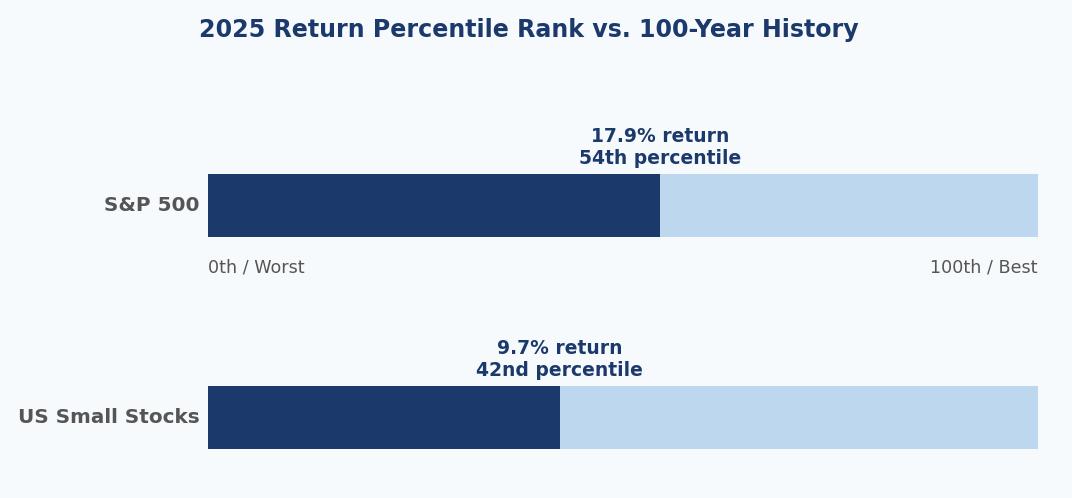 2025 Return Percentile Rank vs. 100-Year History

17.9% return
54th percentile

S&P 500

0th / Worst

100th / Best

9.7% return
42nd percentile

US Small Stocks